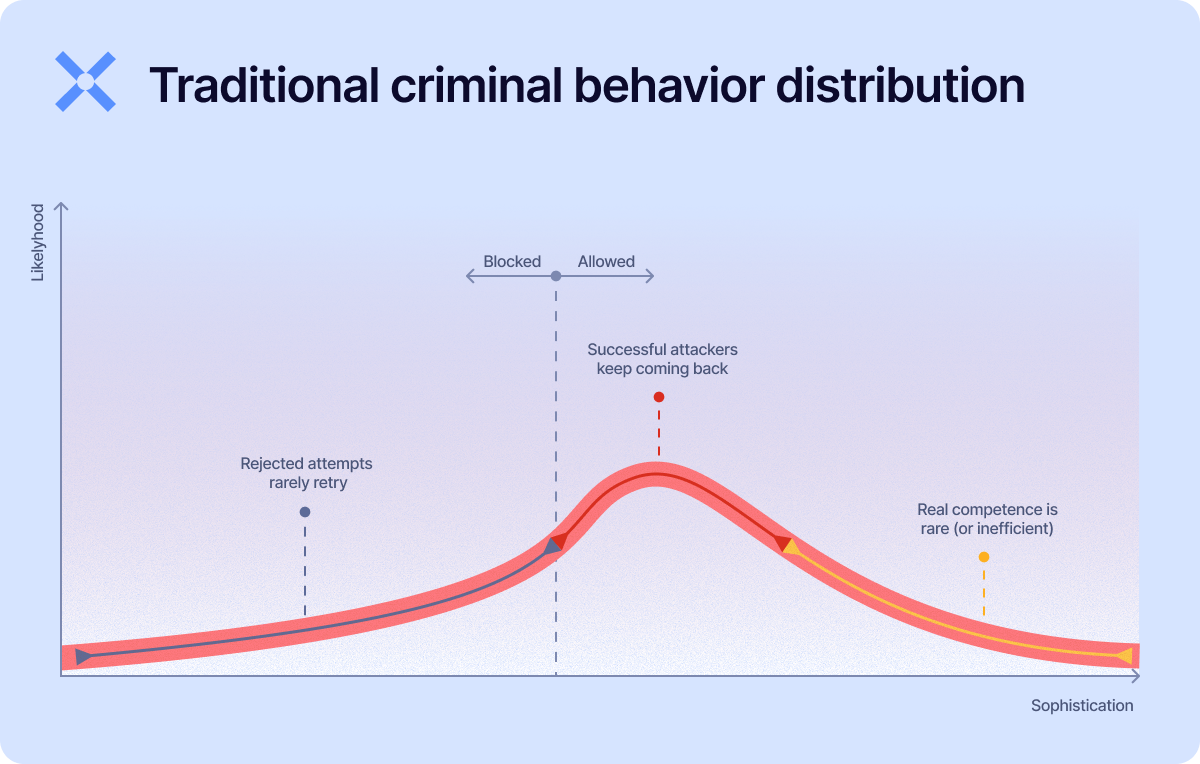 Traditional criminal behavior distribution

Likelyhood

Blocked

Allowed

Successful attackers keep coming back

Rejected attempts rarely retry

Real competence is rare (or inefficient)

Sophistication